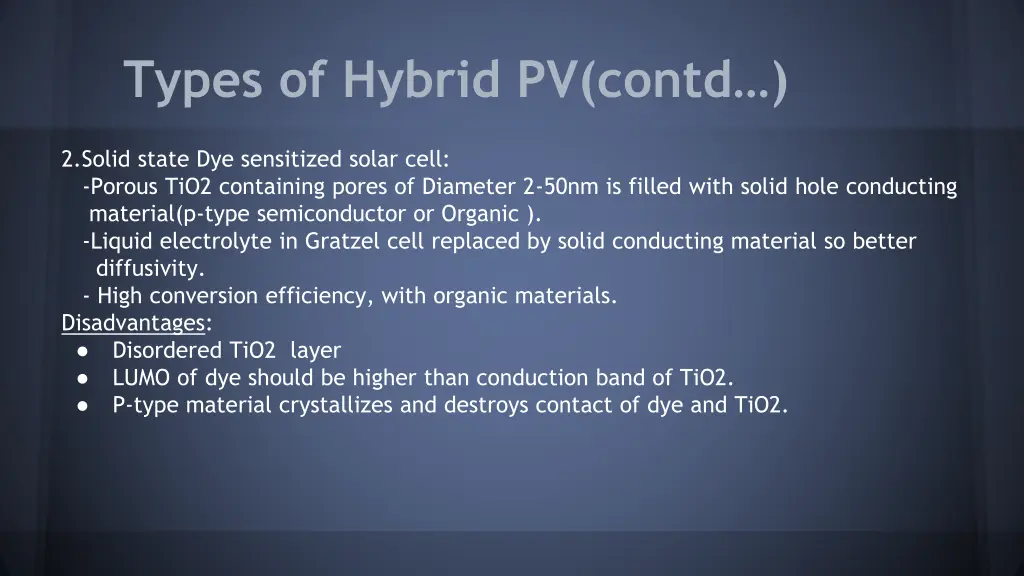 Types of Hybrid PV(contd…)

2.Solid state Dye sensitized solar cell:
-Porous TiO2 containing pores of Diameter 2-50nm is filled with solid hole conducting material(p-type semiconductor or Organic ).
-Liquid electrolyte in Gratzel cell replaced by solid conducting material so better diffusivity.
- High conversion efficiency, with organic materials.
Disadvantages:
● Disordered TiO2 layer
● LUMO of dye should be higher than conduction band of TiO2.
● P-type material crystallizes and destroys contact of dye and TiO2.